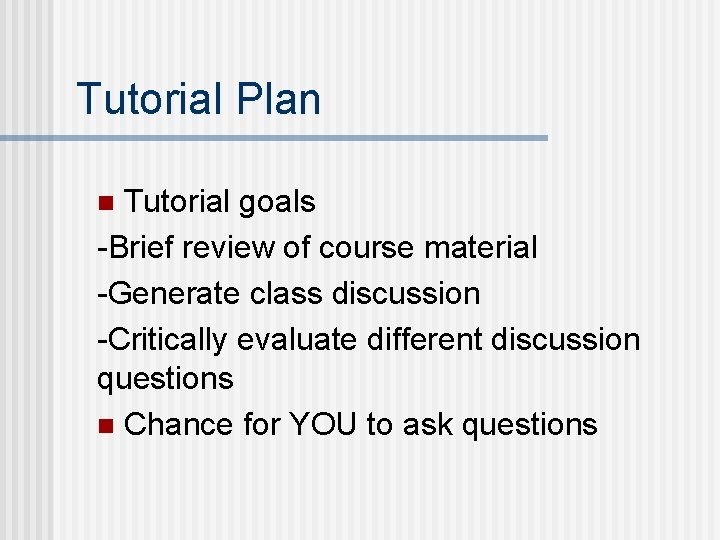 Tutorial Plan

Tutorial goals
-Brief review of course material
-Generate class discussion
-Critically evaluate different discussion questions
Chance for YOU to ask questions